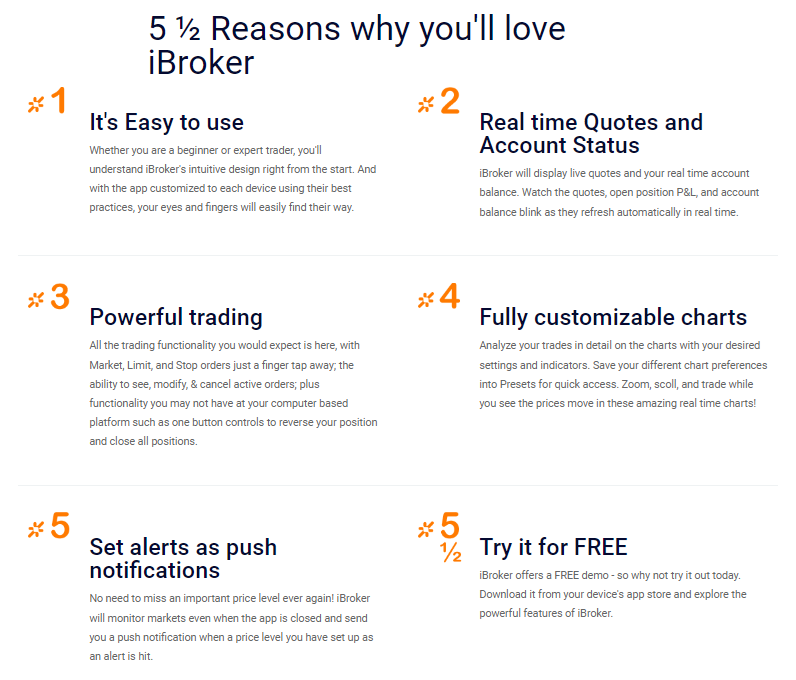 5 ½ Reasons why you'll love iBroker

1

It's Easy to use

Whether you are a beginner or expert trader, you'll understand iBroker's intuitive design right from the start. And with the app customized to each device using their best practices, your eyes and fingers will easily find their way.

2

Real time Quotes and Account Status

iBroker will display live quotes and your real time account balance. Watch the quotes, open position P&L, and account balance blink as they refresh automatically in real time.

3

Powerful trading

All the trading functionality you would expect is here, with Market, Limit, and Stop orders just a finger tap away; the ability to see, modify, & cancel active orders; plus functionality you may not have at your computer based platform such as one button controls to reverse your position and close all positions.

4

Fully customizable charts

Analyze your trades in detail on the charts with your desired settings and indicators. Save your different chart preferences into Presets for quick access. Zoom, scoll, and trade while you see the prices move in these amazing real time charts!

5

Set alerts as push notifications

No need to miss an important price level ever again! iBroker will monitor markets even when the app is closed and send you a push notification when a price level you have set up as an alert is hit.

5 ½

Try it for FREE

iBroker offers a FREE demo - so why not try it out today. Download it from your device's app store and explore the powerful features of iBroker.